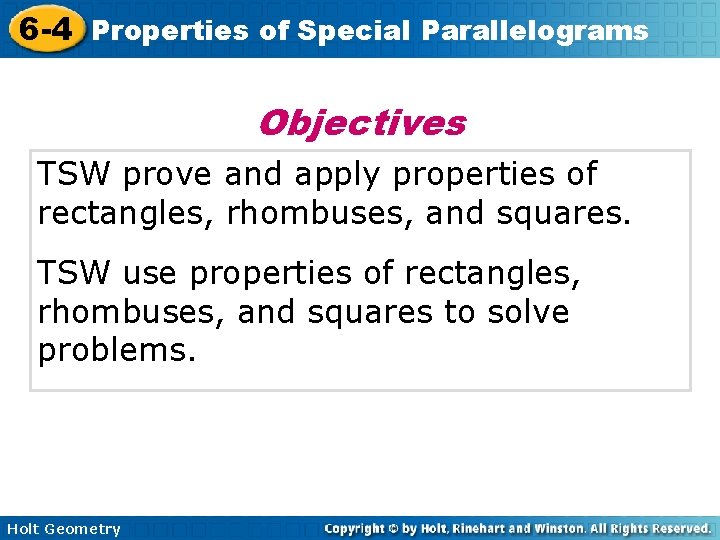 6-4 Properties of Special Parallelograms

Objectives

TSW prove and apply properties of rectangles, rhombuses, and squares.

TSW use properties of rectangles, rhombuses, and squares to solve problems.

Holt Geometry

Copyright © by Holt, Rinehart and Winston. All Rights Reserved.